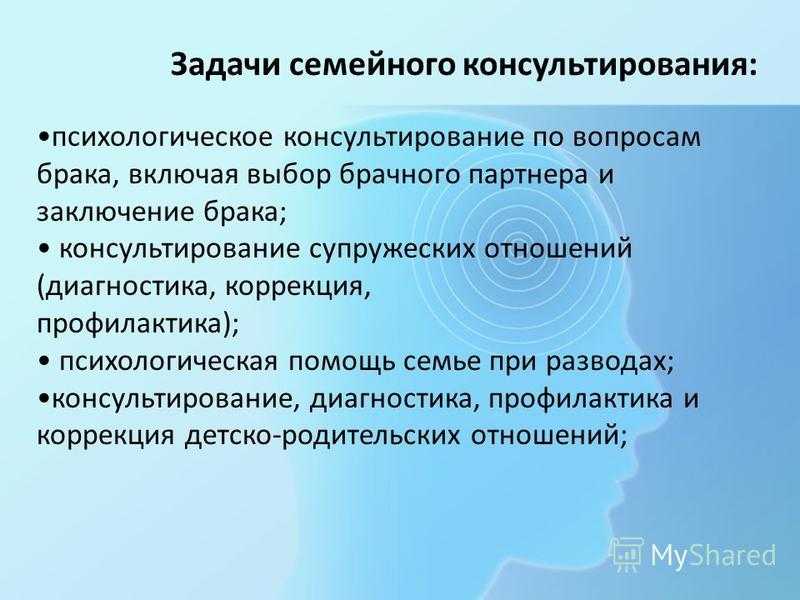 Задачи семейного консультирования:

•психологическое консультирование по вопросам брака, включая выбор брачного партнера и заключение брака;
• консультирование супружеских отношений (диагностика, коррекция, профилактика);
• психологическая помощь семье при разводах;
•консультирование, диагностика, профилактика и коррекция детско-родительских отношений;

MyShared